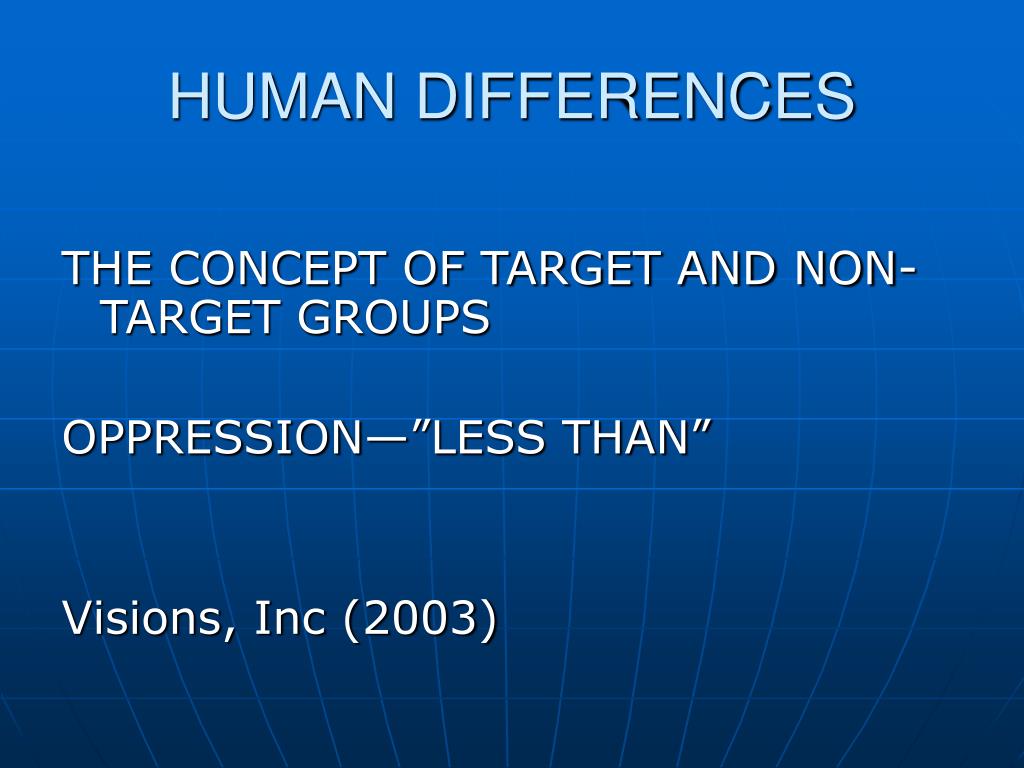 HUMAN DIFFERENCES

THE CONCEPT OF TARGET AND NON-TARGET GROUPS

OPPRESSION—”LESS THAN”

Visions, Inc (2003)